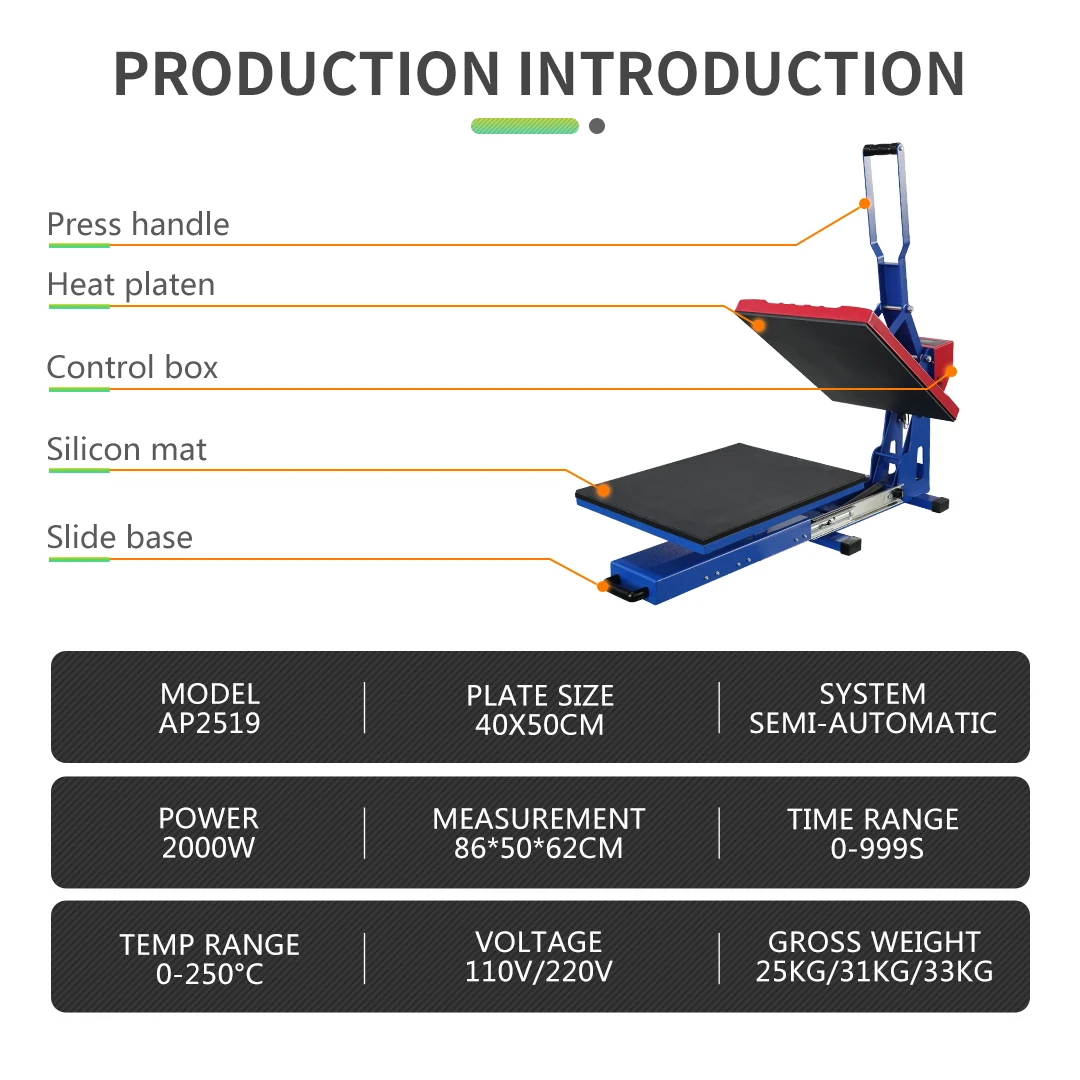 PRODUCTION INTRODUCTION

Press handle

Heat platen

Control box

Silicon mat

Slide base

| MODEL AP2519 | PLATE SIZE 40X50CM | SYSTEM SEMI-AUTOMATIC |
|---|---|---|
| POWER 2000W | MEASUREMENT 86*50*62CM | TIME RANGE 0-999S |
| TEMP RANGE 0-250°C | VOLTAGE 110V/220V | GROSS WEIGHT 25KG/31KG/33KG |